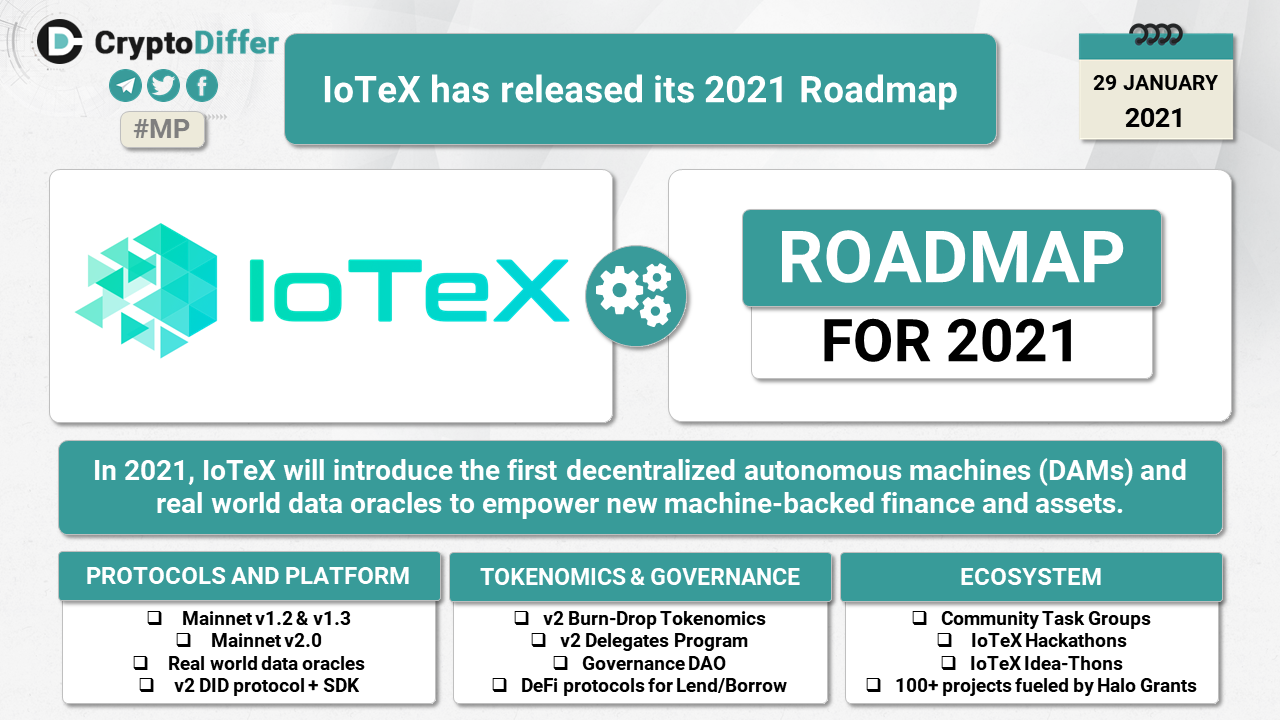 CryptoDiffer

#MP

IoTeX has released its 2021 Roadmap

29 JANUARY
2021

IoTeX

ROADMAP
FOR 2021

In 2021, IoTeX will introduce the first decentralized autonomous machines (DAMs) and real world data oracles to empower new machine-backed finance and assets.

PROTOCOLS AND PLATFORM

❑ Mainnet v1.2 & v1.3
❑ Mainnet v2.0
❑ Real world data oracles
❑ v2 DID protocol + SDK

TOKENOMICS & GOVERNANCE

❑ v2 Burn-Drop Tokenomics
❑ v2 Delegates Program
❑ Governance DAO
❑ DeFi protocols for Lend/Borrow

ECOSYSTEM

❑ Community Task Groups
❑ IoTeX Hackathons
❑ IoTeX Idea-Thons
❑ 100+ projects fueled by Halo Grants